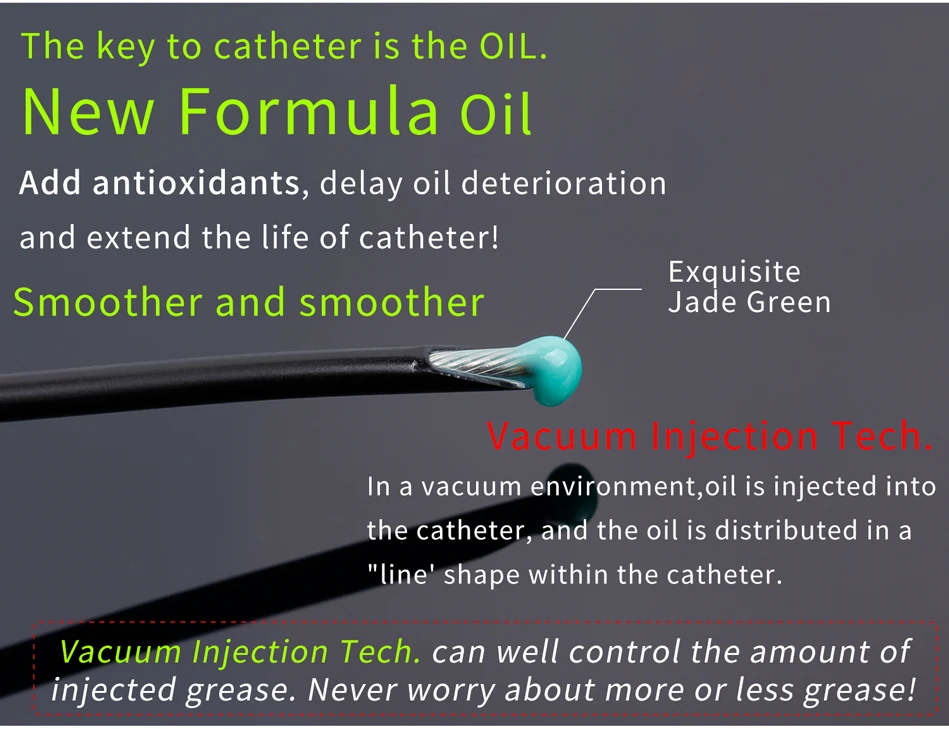 The key to catheter is the OIL.

New Formula Oil

Add antioxidants, delay oil deterioration and extend the life of catheter!

Smoother and smoother

Exquisite Jade Green

Vacuum Injection Tech.

In a vacuum environment,oil is injected into the catheter, and the oil is distributed in a "line' shape within the catheter.

Vacuum Injection Tech. can well control the amount of injected grease. Never worry about more or less grease!